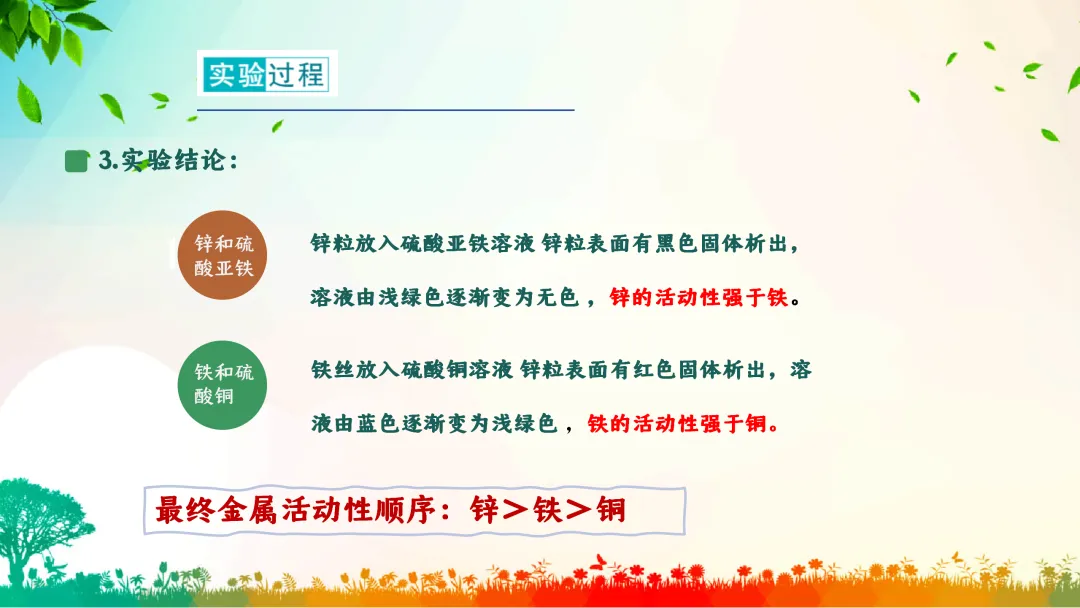 实验过程

3.实验结论：

锌和硫酸亚铁

锌粒放入硫酸亚铁溶液 锌粒表面有黑色固体析出，溶液由浅绿色逐渐变为无色，锌的活动性强于铁。

铁和硫酸铜

铁丝放入硫酸铜溶液 锌粒表面有红色固体析出，溶液由蓝色逐渐变为浅绿色，铁的活动性强于铜。

最终金属活动性顺序：锌＞铁＞铜